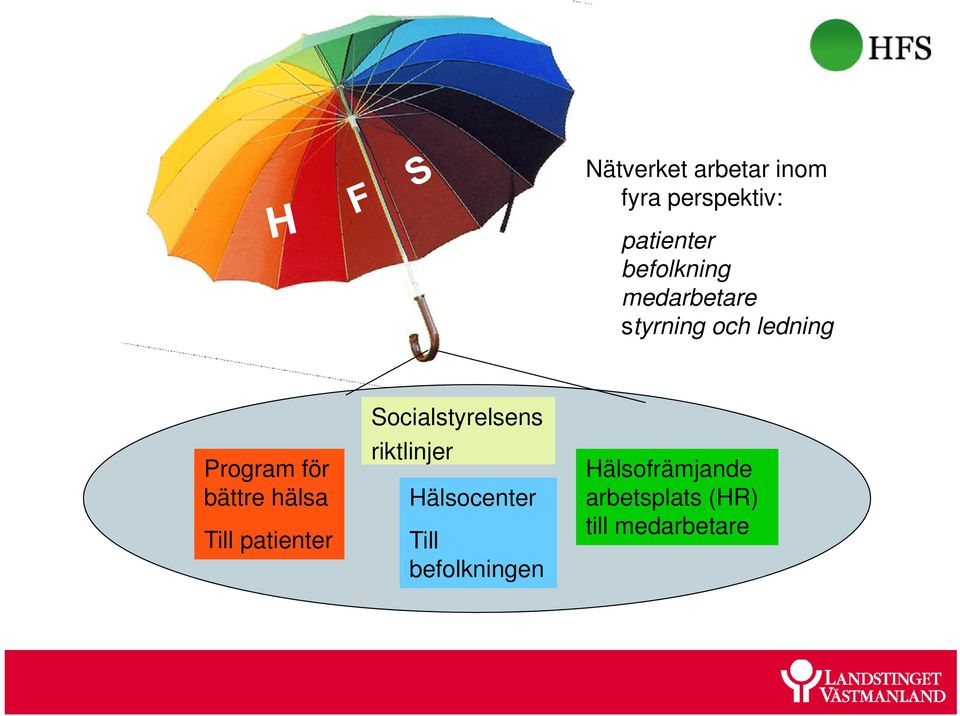 HFS

H F S

Nätverket arbetar inom fyra perspektiv:

patienter
befolkning
medarbetare
styrning och ledning

Socialstyrelsens riktlinjer

Program för bättre hälsa

Till patienter

Hälsocenter

Till befolkningen

Hälsofrämjande arbetsplats (HR) till medarbetare

LANDSTINGET VÄSTMANLAND